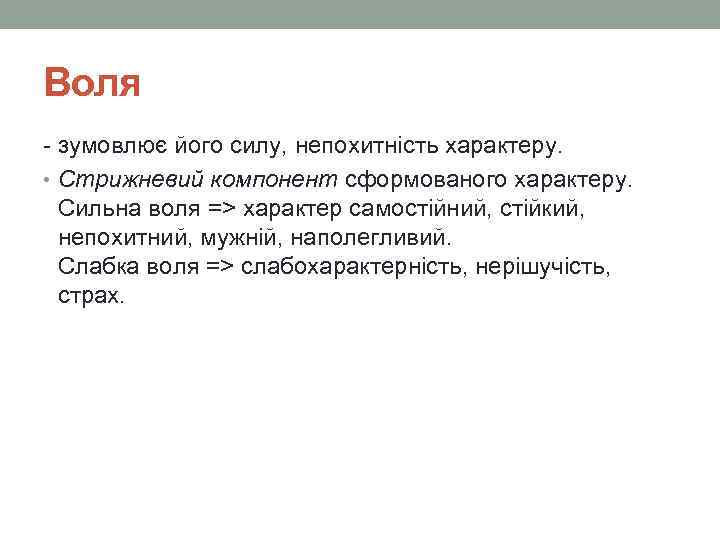 Воля

- зумовлює його силу, непохитність характеру.

• Стрижневий компонент сформованого характеру. Сильна воля => характер самостійний, стійкий, непохитний, мужній, наполегливий.
Слабка воля => слабохарактерність, нерішучість, страх.